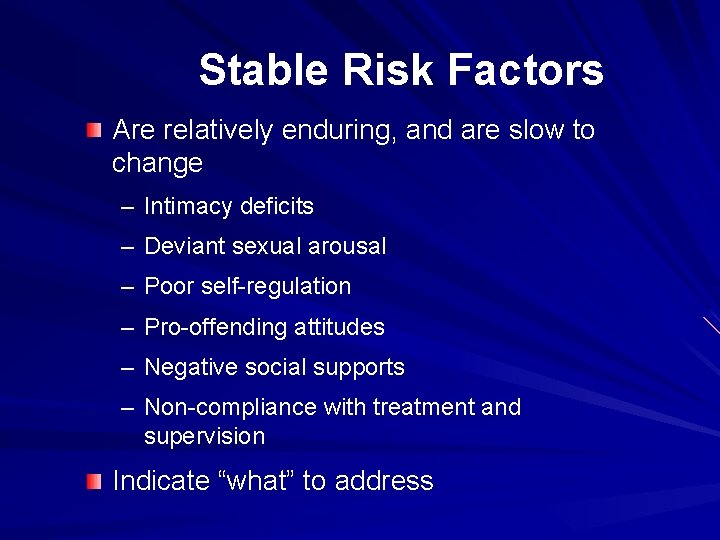 Stable Risk Factors

Are relatively enduring, and are slow to change

– Intimacy deficits
– Deviant sexual arousal
– Poor self-regulation
– Pro-offending attitudes
– Negative social supports
– Non-compliance with treatment and supervision

Indicate “what” to address